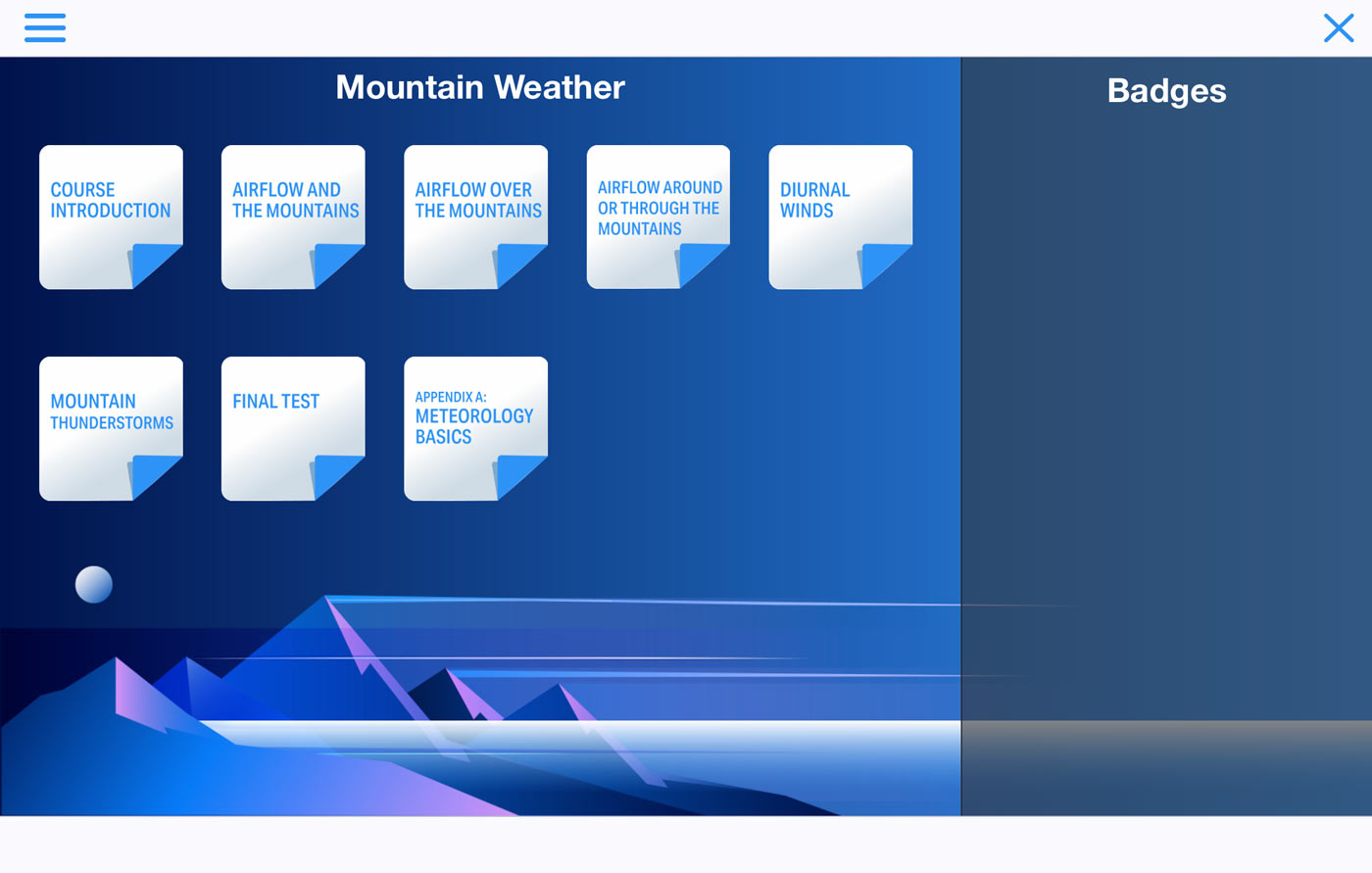 Mountain Weather

COURSE INTRODUCTION

AIRFLOW AND THE MOUNTAINS

AIRFLOW OVER THE MOUNTAINS

AIRFLOW AROUND OR THROUGH THE MOUNTAINS

DIURNAL WINDS

MOUNTAIN THUNDERSTORMS

FINAL TEST

APPENDIX A: METEOROLOGY BASICS

Badges